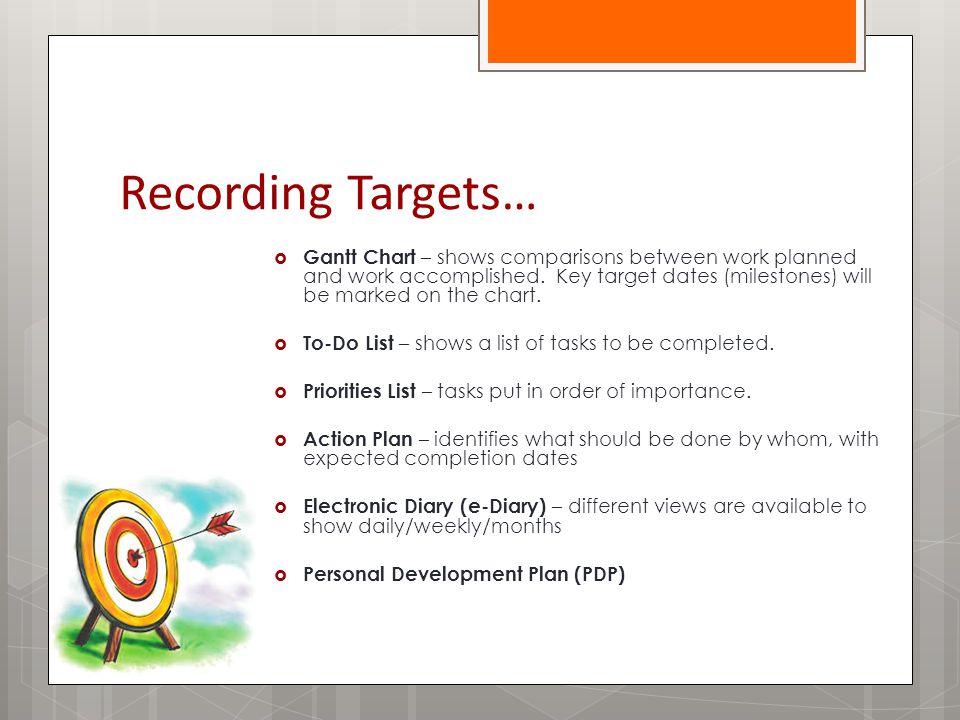 Recording Targets…

Gantt Chart – shows comparisons between work planned and work accomplished.  Key target dates (milestones) will be marked on the chart.

To-Do List – shows a list of tasks to be completed.

Priorities List – tasks put in order of importance.

Action Plan – identifies what should be done by whom, with expected completion dates

Electronic Diary (e-Diary) – different views are available to show daily/weekly/months

Personal Development Plan (PDP)